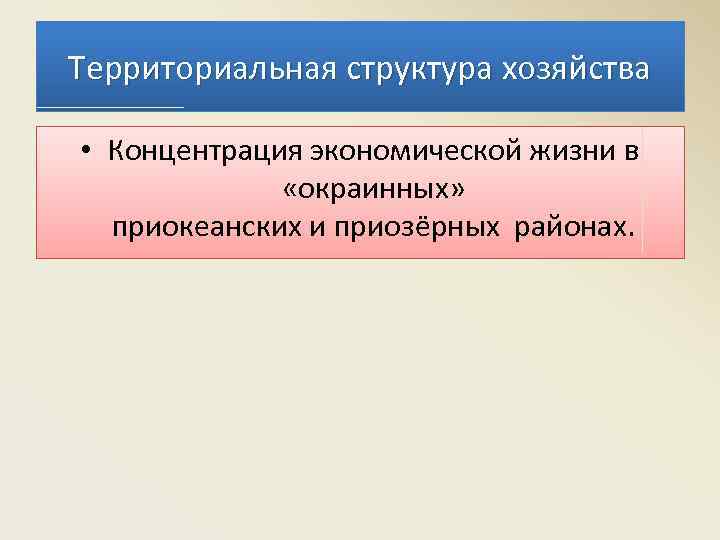 Территориальная структура хозяйства

• Концентрация экономической жизни в «окраинных» приокеанских и приозёрных районах.